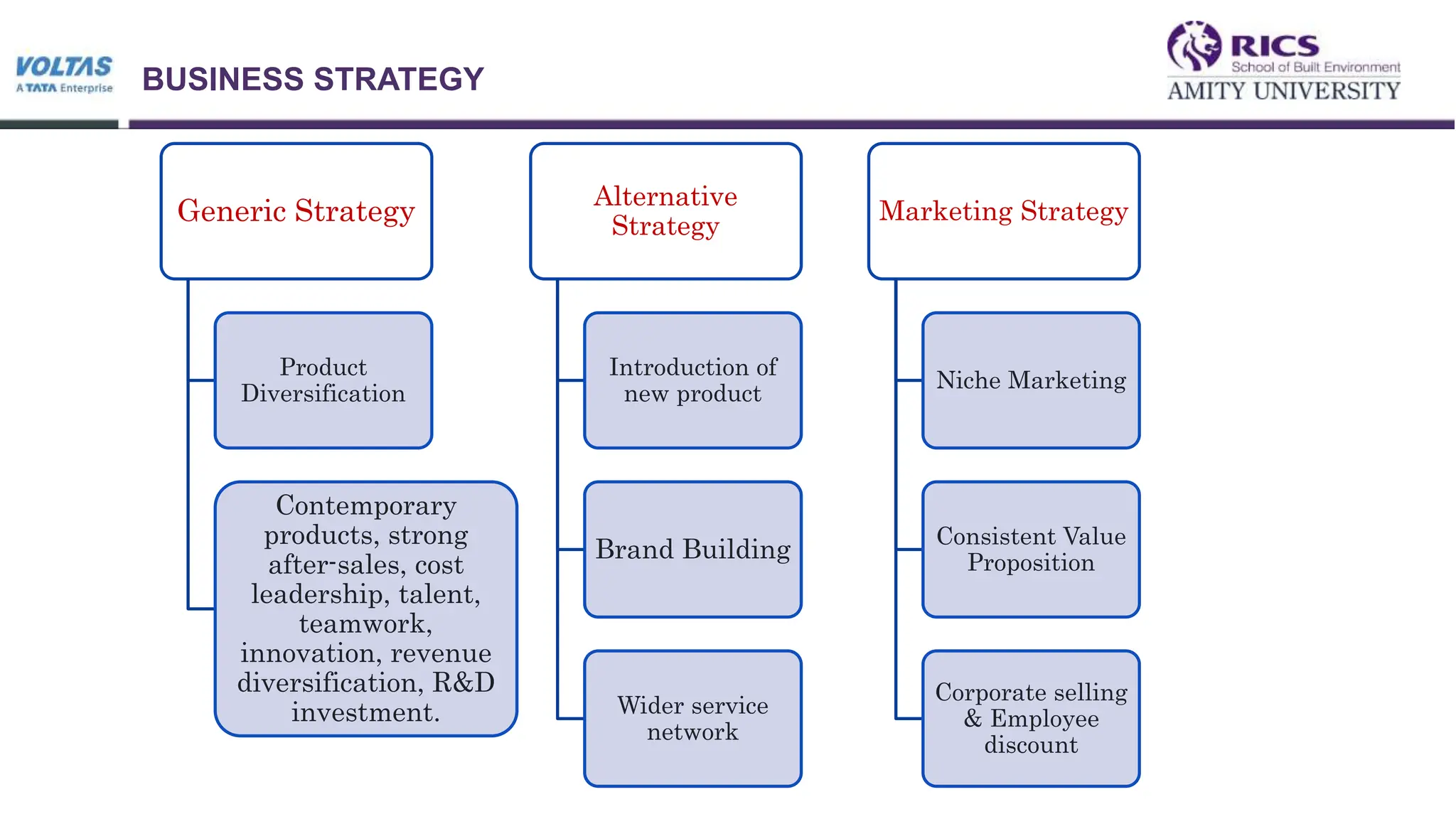 VOLTAS
A TATA Enterprise

BUSINESS STRATEGY

RICS
School of Built Environment
AMITY UNIVERSITY

Generic Strategy

Product Diversification

Contemporary products, strong after-sales, cost leadership, talent, teamwork, innovation, revenue diversification, R&D investment.

Alternative Strategy

Introduction of new product

Brand Building

Wider service network

Marketing Strategy

Niche Marketing

Consistent Value Proposition

Corporate selling & Employee discount